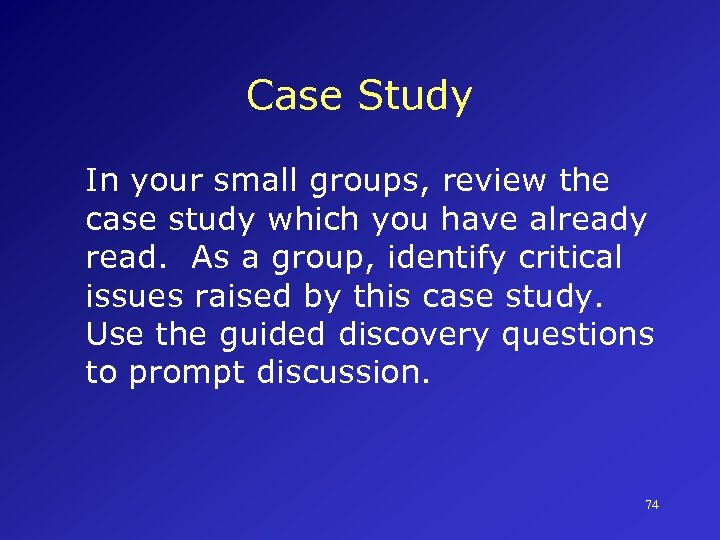 Case Study

In your small groups, review the case study which you have already read. As a group, identify critical issues raised by this case study. Use the guided discovery questions to prompt discussion.

74